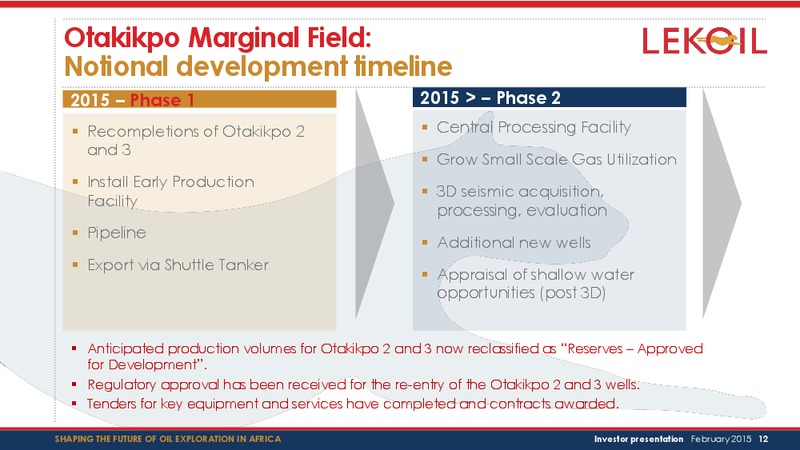 Otakikpo Marginal Field:
Notional development timeline

LEKOIL

2015 – Phase 1

▪ Recompletions of Otakikpo 2 and 3
▪ Install Early Production Facility
▪ Pipeline
▪ Export via Shuttle Tanker

2015 > – Phase 2

▪ Central Processing Facility
▪ Grow Small Scale Gas Utilization
▪ 3D seismic acquisition, processing, evaluation
▪ Additional new wells
▪ Appraisal of shallow water opportunities (post 3D)

▪ Anticipated production volumes for Otakikpo 2 and 3 now reclassified as "Reserves – Approved for Development".
▪ Regulatory approval has been received for the re-entry of the Otakikpo 2 and 3 wells.
▪ Tenders for key equipment and services have completed and contracts awarded.

SHAPING THE FUTURE OF OIL EXPLORATION IN AFRICA

Investor presentation February 2015 12